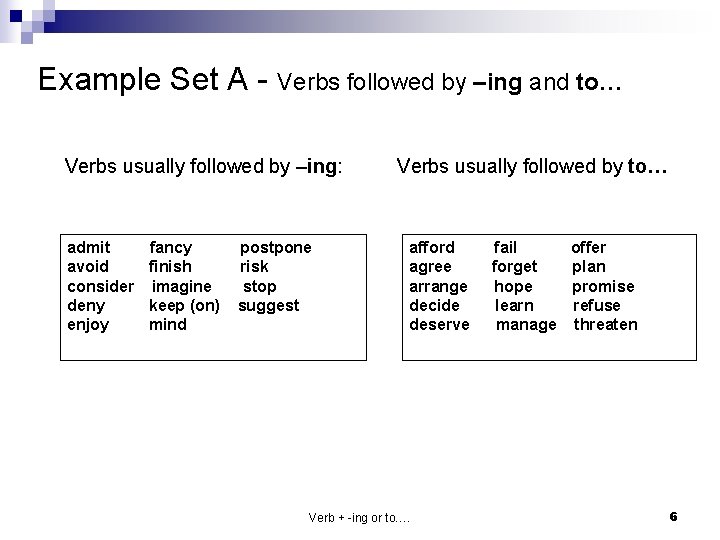 Example Set A - Verbs followed by –ing and to…

Verbs usually followed by –ing:

| admit | fancy | postpone |
|---|---|---|
| avoid | finish | risk |
| consider | imagine | stop |
| deny | keep (on) | suggest |
| enjoy | mind | |

Verbs usually followed by to…

| afford | fail | offer |
|---|---|---|
| agree | forget | plan |
| arrange | hope | promise |
| decide | learn | refuse |
| deserve | manage | threaten |

Verb + -ing or to….

6